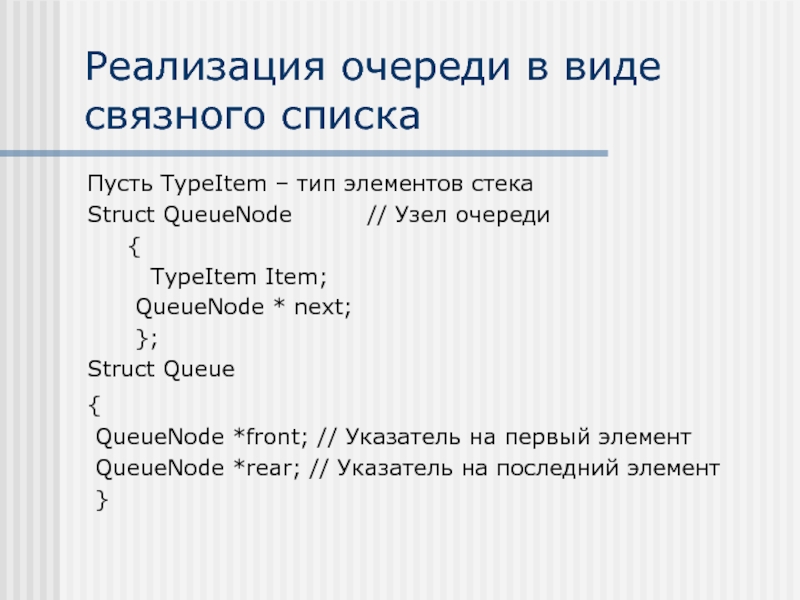 Реализация очереди в виде связного списка

Пусть TypeItem – тип элементов стека
Struct QueueNode // Узел очереди
{
TypeItem Item;
QueueNode * next;
};
Struct Queue
{
QueueNode *front; // Указатель на первый элемент
QueueNode *rear; // Указатель на последний элемент
}